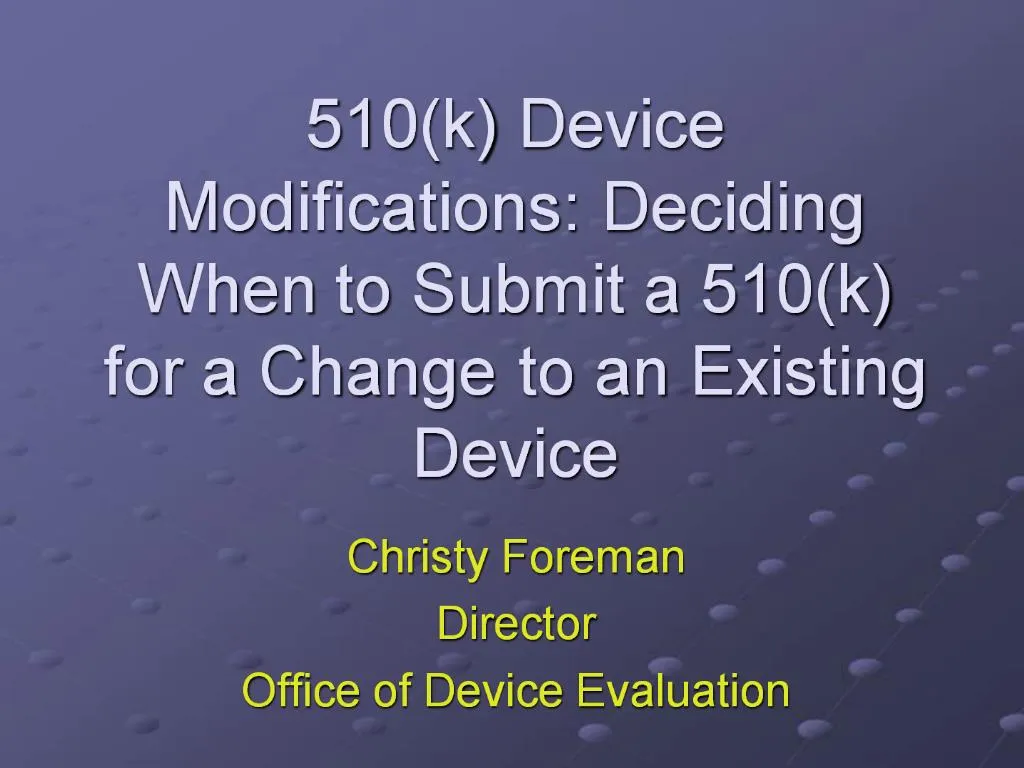 510(k) Device Modifications: Deciding When to Submit a 510(k) for a Change to an Existing Device

Christy Foreman

Director

Office of Device Evaluation